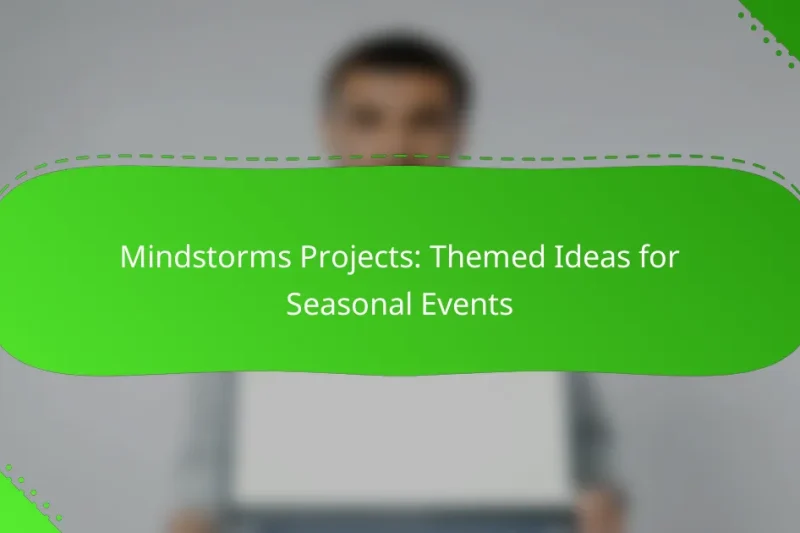 Mindstorms Projects: Themed Ideas for Seasonal Events